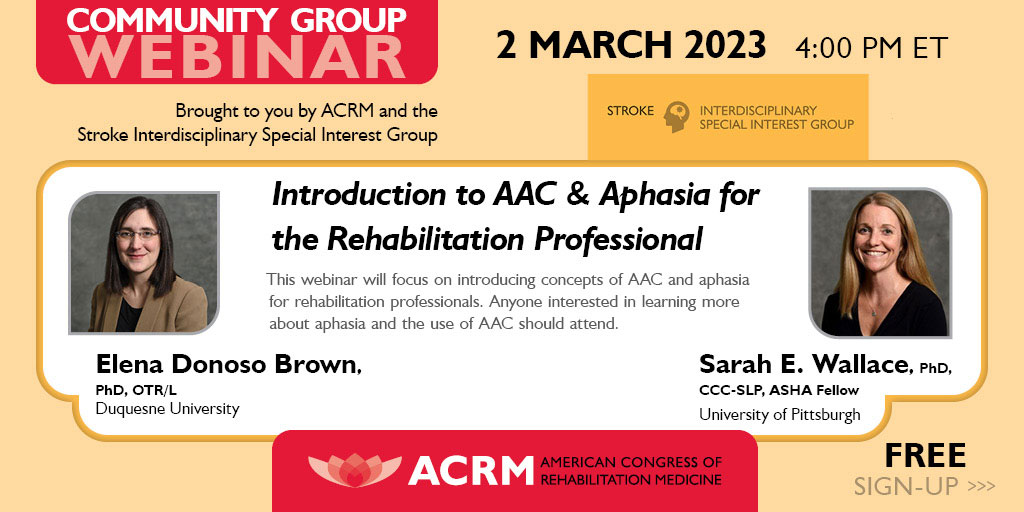 COMMUNITY GROUP
WEBINAR

2 MARCH 2023 4:00 PM ET

Brought to you by ACRM and the Stroke Interdisciplinary Special Interest Group

STROKE INTERDISCIPLINARY SPECIAL INTEREST GROUP

Introduction to AAC & Aphasia for the Rehabilitation Professional

This webinar will focus on introducing concepts of AAC and aphasia for rehabilitation professionals. Anyone interested in learning more about aphasia and the use of AAC should attend.

Elena Donoso Brown, PhD, OTR/L
Duquesne University

Sarah E. Wallace, PhD, CCC-SLP, ASHA Fellow
University of Pittsburgh

ACRM AMERICAN CONGRESS OF REHABILITATION MEDICINE

FREE
SIGN-UP >>>